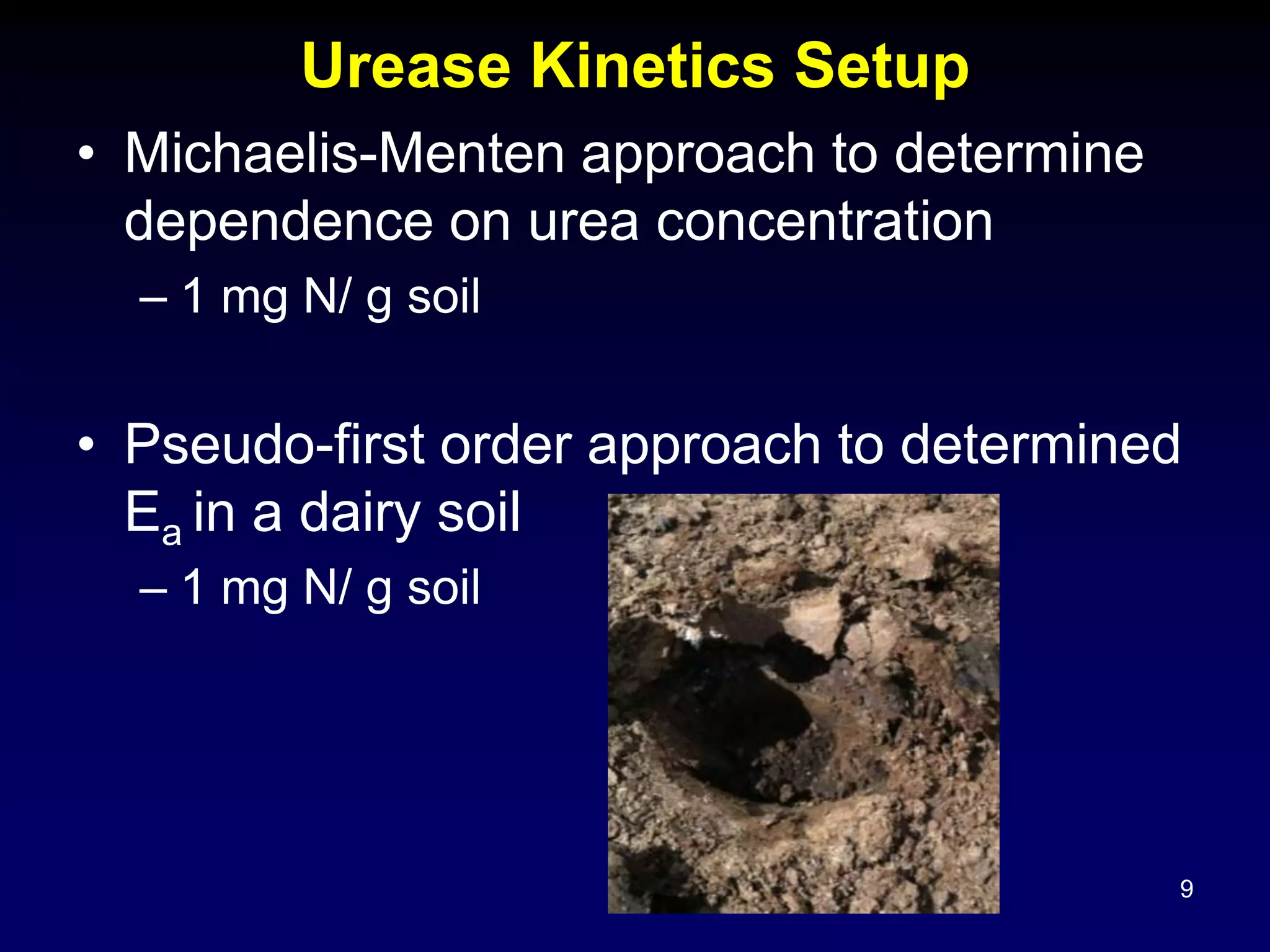 Urease Kinetics Setup

• Michaelis-Menten approach to determine dependence on urea concentration
– 1 mg N/ g soil

• Pseudo-first order approach to determined $E_a$ in a dairy soil
– 1 mg N/ g soil

9